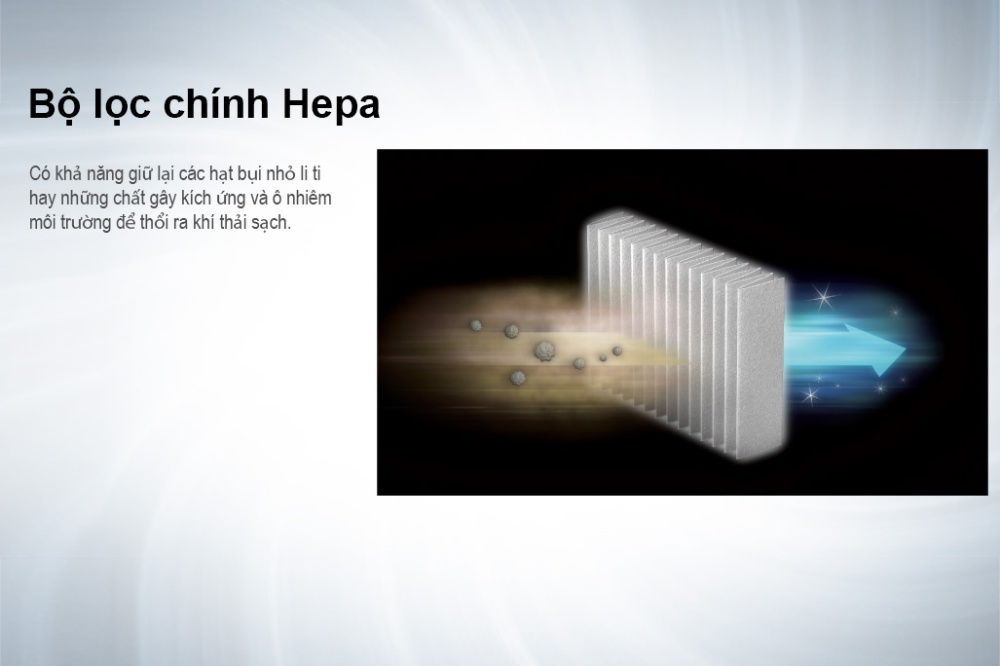 Bộ lọc chính Hepa

Có khả năng giữ lại các hạt bụi nhỏ li ti hay những chất gây kích ứng và ô nhiêm môi trường để thổi ra khí thải sạch.